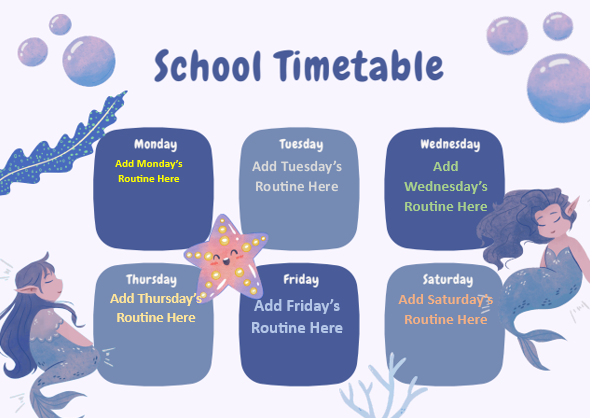 School Timetable

Monday
Add Monday's Routine Here

Tuesday
Add Tuesday's Routine Here

Wednesday
Add Wednesday's Routine Here

Thursday
Add Thursday's Routine Here

Friday
Add Friday's Routine Here

Saturday
Add Saturday's Routine Here